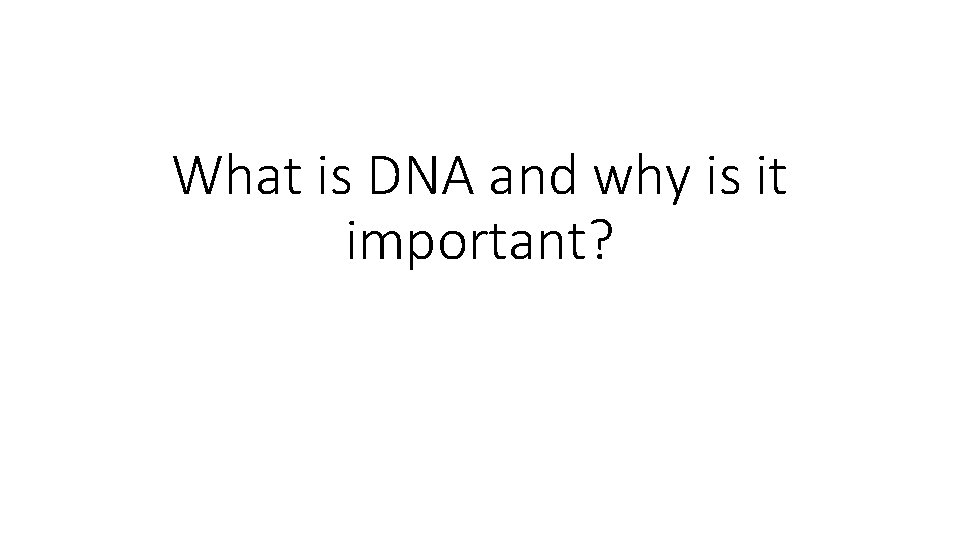 What is DNA and why is it important?